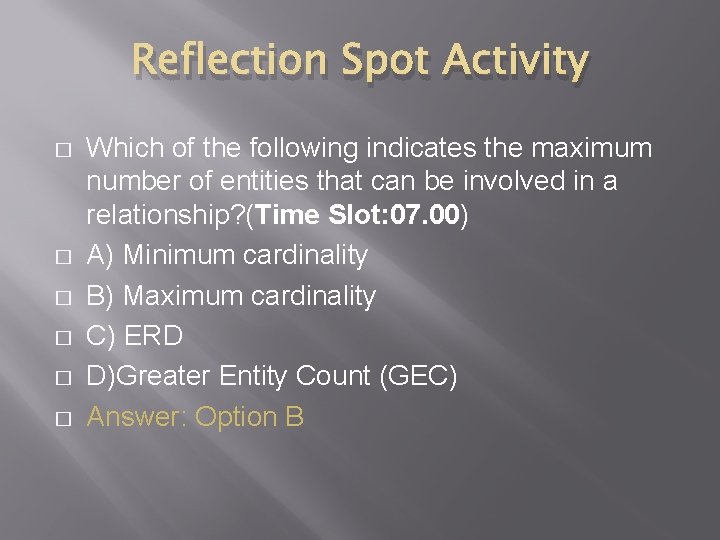 Reflection Spot Activity

Which of the following indicates the maximum number of entities that can be involved in a relationship?(Time Slot:07.00)

A) Minimum cardinality

B) Maximum cardinality

C) ERD

D)Greater Entity Count (GEC)

Answer: Option B